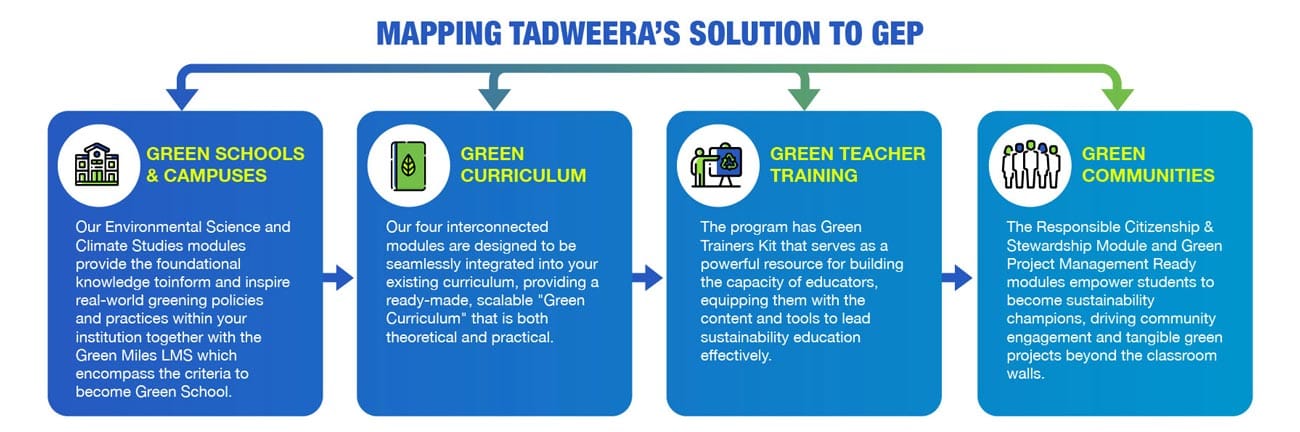 MAPPING TADWEERA'S SOLUTION TO GEP

GREEN SCHOOLS & CAMPUSES

Our Environmental Science and Climate Studies modules provide the foundational knowledge toinform and inspire real-world greening policies and practices within your institution together with the Green Miles LMS which encompass the criteria to become Green School.

GREEN CURRICULUM

Our four interconnected modules are designed to be seamlessly integrated into your existing curriculum, providing a ready-made, scalable "Green Curriculum" that is both theoretical and practical.

GREEN TEACHER TRAINING

The program has Green Trainers Kit that serves as a powerful resource for building the capacity of educators, equipping them with the content and tools to lead sustainability education effectively.

GREEN COMMUNITIES

The Responsible Citizenship & Stewardship Module and Green Project Management Ready modules empower students to become sustainability champions, driving community engagement and tangible green projects beyond the classroom walls.